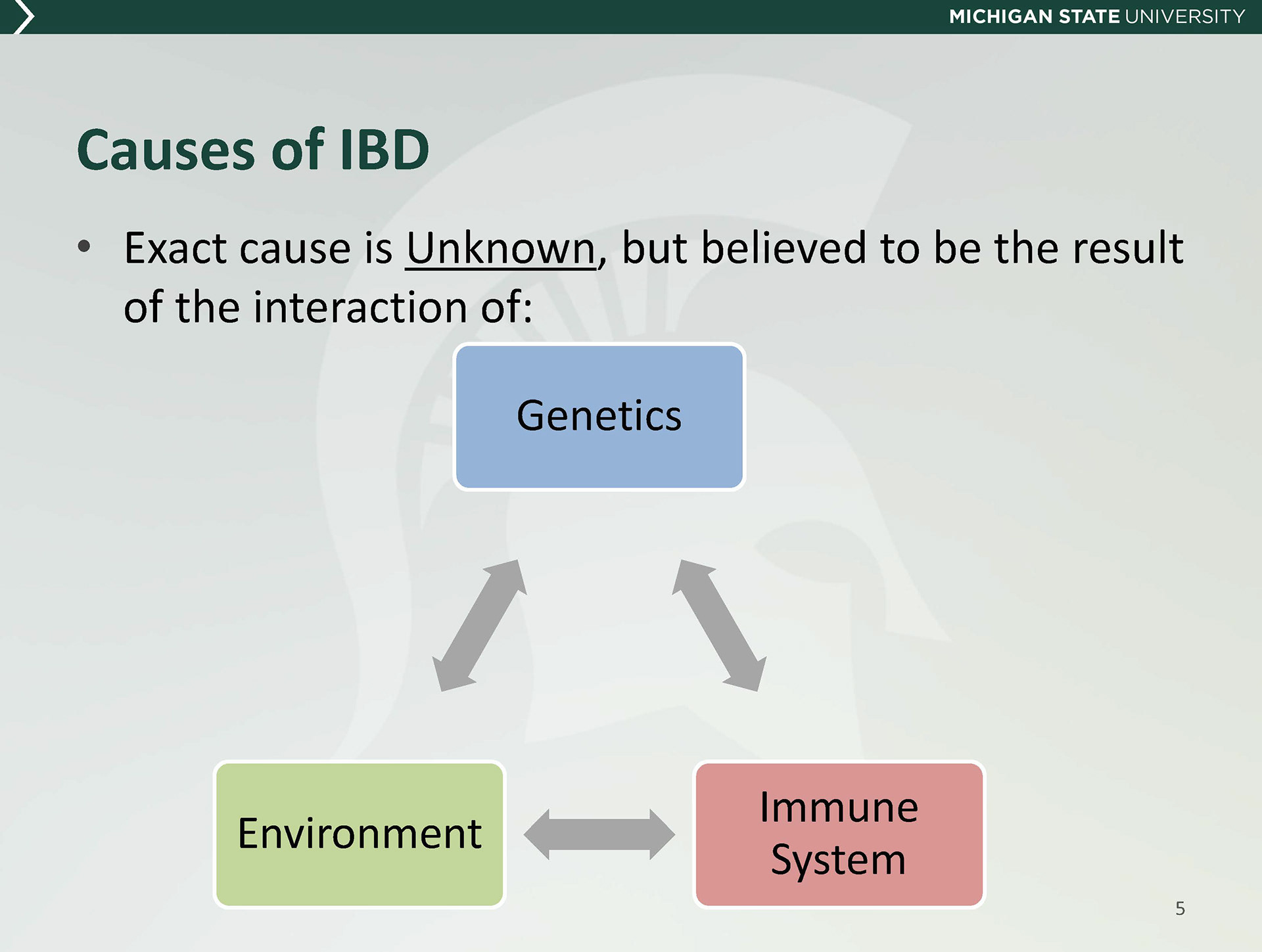 MICHIGAN STATE UNIVERSITY

Causes of IBD

• Exact cause is Unknown, but believed to be the result of the interaction of:

Genetics

Environment

Immune System

5